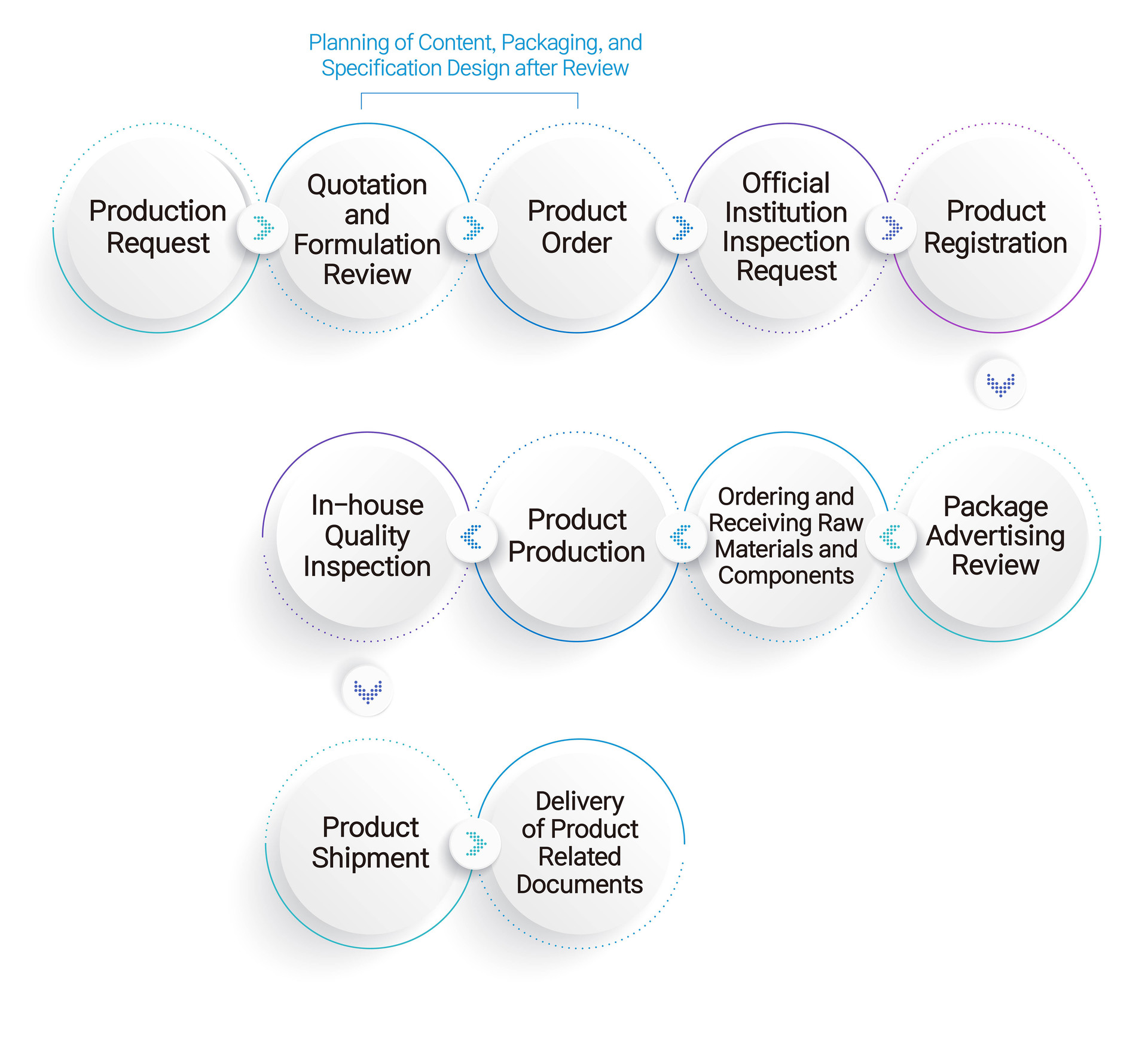 Planning of Content, Packaging, and Specification Design after Review

Production Request

Quotation and Formulation Review

Product Order

Official Institution Inspection Request

Product Registration

Package Advertising Review

Ordering and Receiving Raw Materials and Components

Product Production

In-house Quality Inspection

Product Shipment

Delivery of Product Related Documents